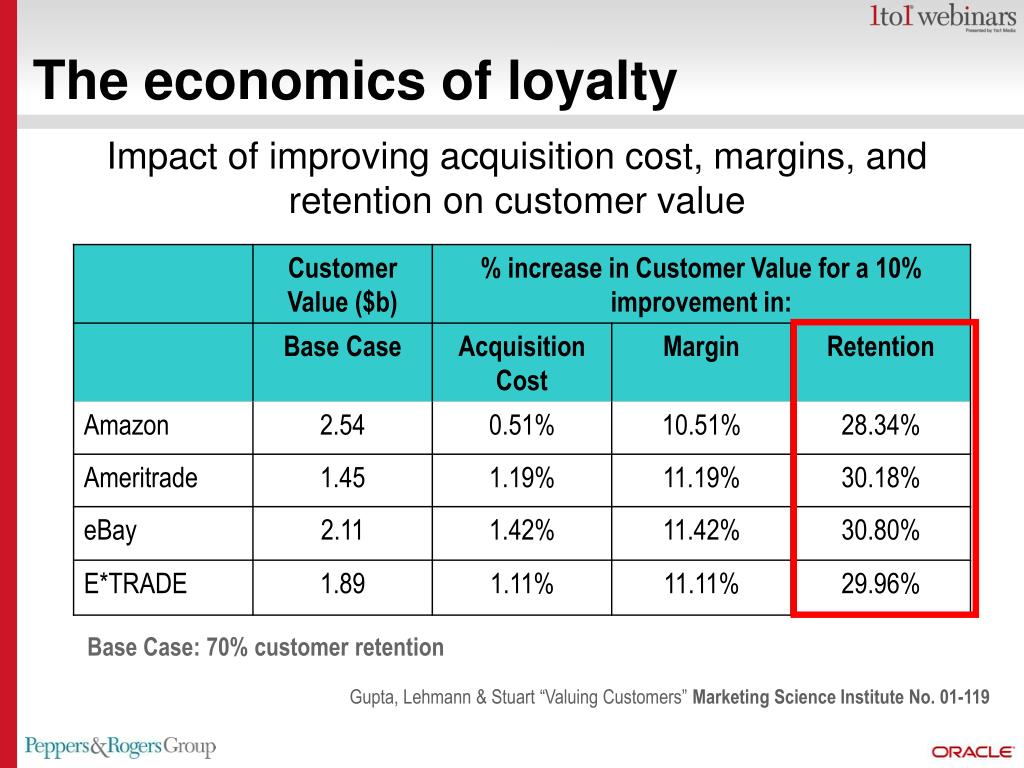 1to1 webinars
Presented by 1to1 Media

The economics of loyalty

Impact of improving acquisition cost, margins, and retention on customer value

| | Customer Value ($b) | % increase in Customer Value for a 10% improvement in: | | |
|---|---|---|---|---|
| | Base Case | Acquisition Cost | Margin | Retention |
| Amazon | 2.54 | 0.51% | 10.51% | 28.34% |
| Ameritrade | 1.45 | 1.19% | 11.19% | 30.18% |
| eBay | 2.11 | 1.42% | 11.42% | 30.80% |
| E*TRADE | 1.89 | 1.11% | 11.11% | 29.96% |

Base Case: 70% customer retention

Gupta, Lehmann & Stuart “Valuing Customers” Marketing Science Institute No. 01-119

Peppers&Rogers Group

ORACLE